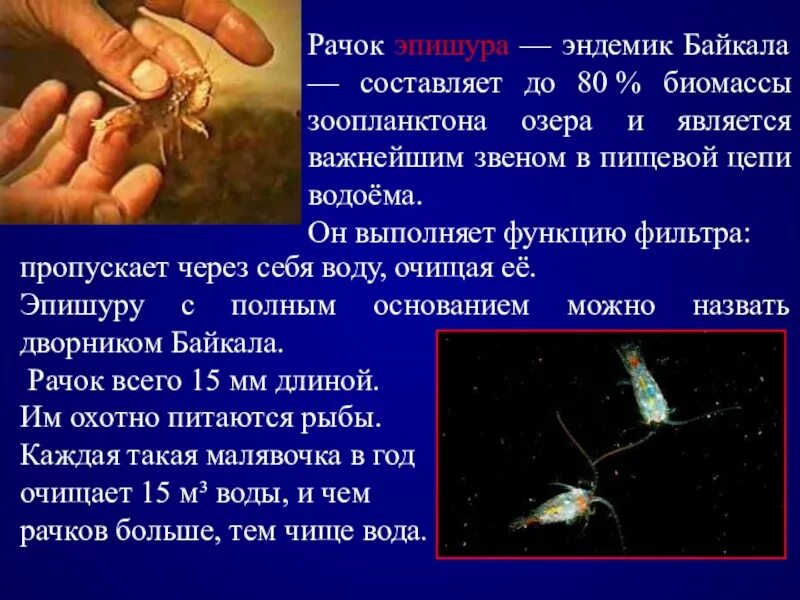 Рачок эпишура — эндемик Байкала — составляет до 80 % биомассы зоопланктона озера и является важнейшим звеном в пищевой цепи водоёма.

Он выполняет функцию фильтра: пропускает через себя воду, очищая её.

Эпишуру с полным основанием можно назвать дворником Байкала.

Рачок всего 15 мм длиной.

Им охотно питаются рыбы.

Каждая такая малявочка в год очищает 15 м³ воды, и чем рачков больше, тем чище вода.